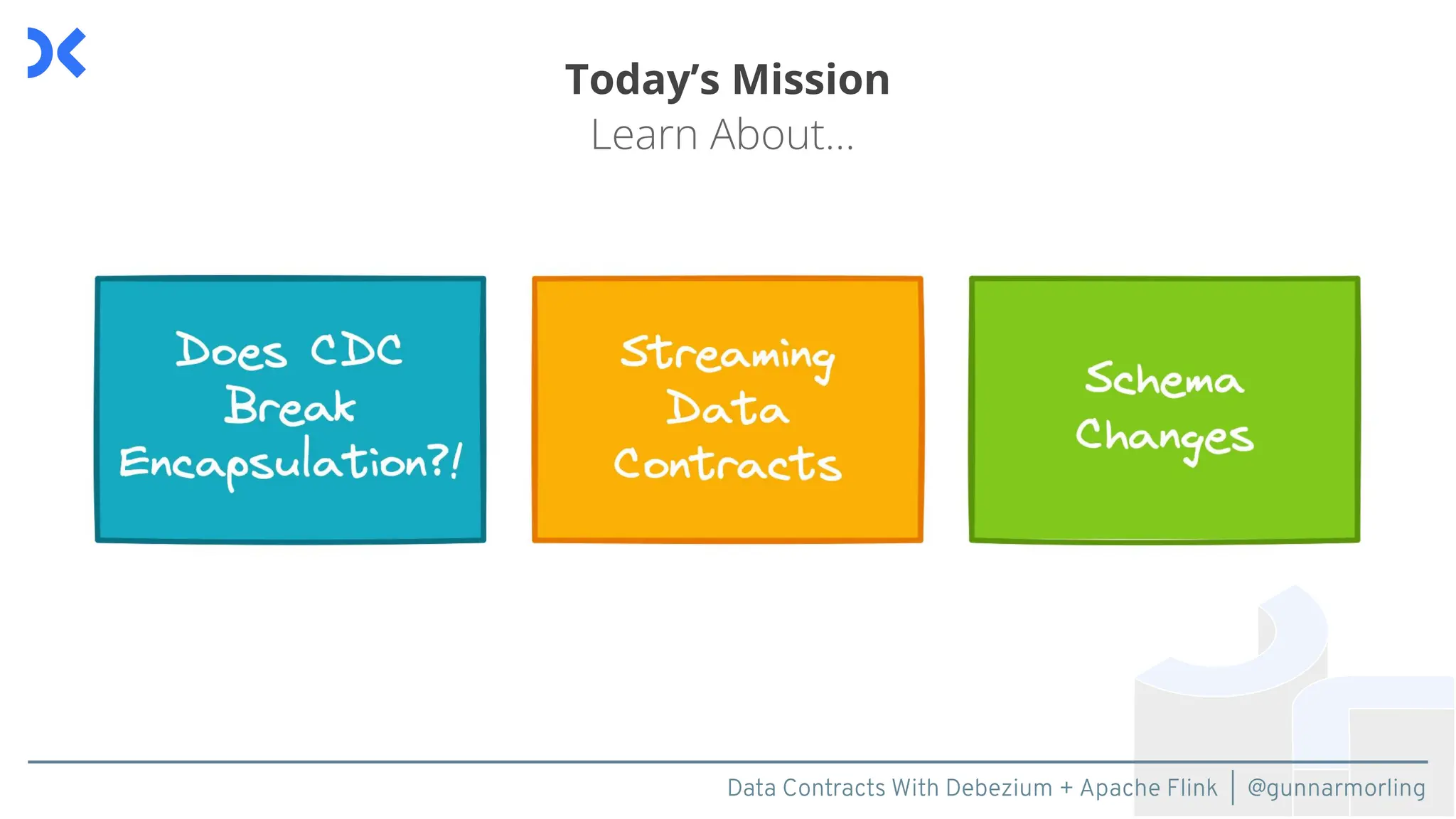 Today's Mission
Learn About...

Does CDC Break Encapsulation?!

Streaming Data Contracts

Schema Changes

Data Contracts With Debezium + Apache Flink | @gunnarmorling